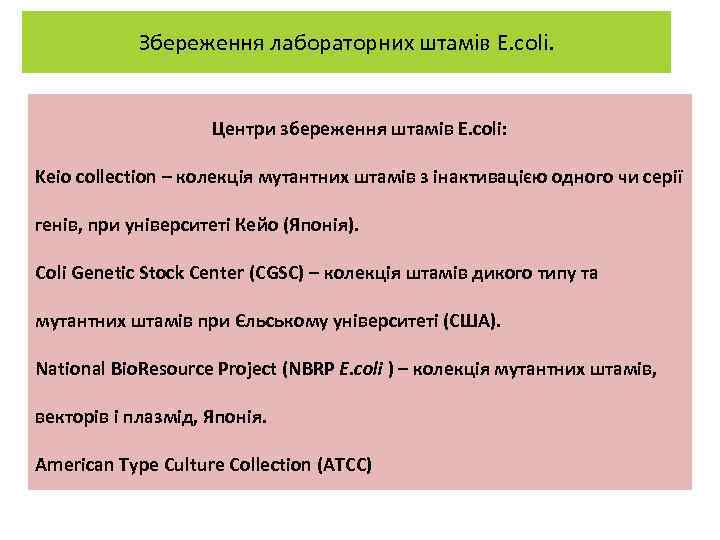 Збереження лабораторних штамів E.coli.

Центри збереження штамів E.coli:

Keio collection – колекція мутантних штамів з інактивацією одного чи серії генів, при університеті Кейо (Японія).

Coli Genetic Stock Center (CGSC) – колекція штамів дикого типу та мутантних штамів при Єльському університеті (США).

National BioResource Project (NBRP E.coli ) – колекція мутантних штамів, векторів і плазмід, Японія.

American Type Culture Collection (ATCC)